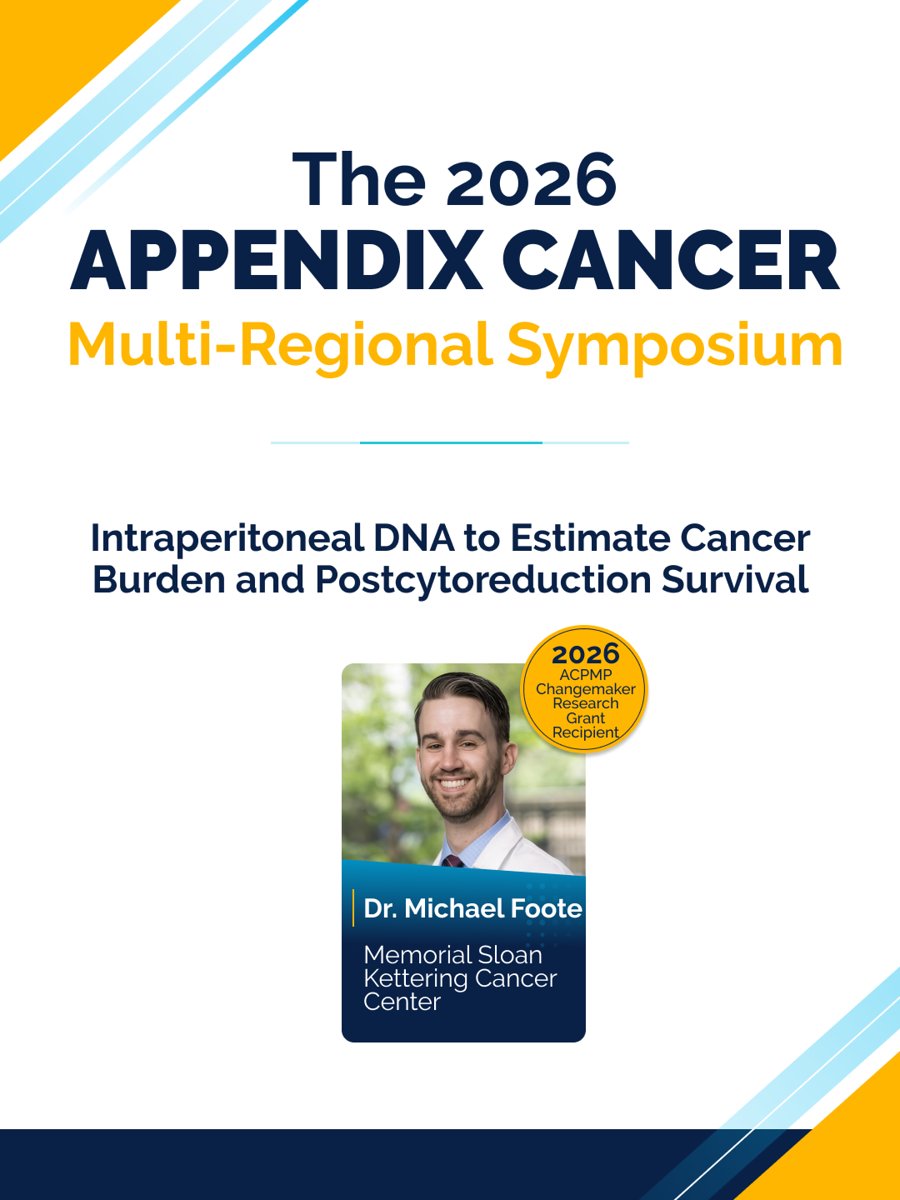 The 2026
APPENDIX CANCER
Multi-Regional Symposium

Intraperitoneal DNA to Estimate Cancer Burden and Postcytoreduction Survival

2026
ACPMP
Changemaker
Research
Grant
Recipient

Dr. Michael Foote

Memorial Sloan Kettering Cancer Center